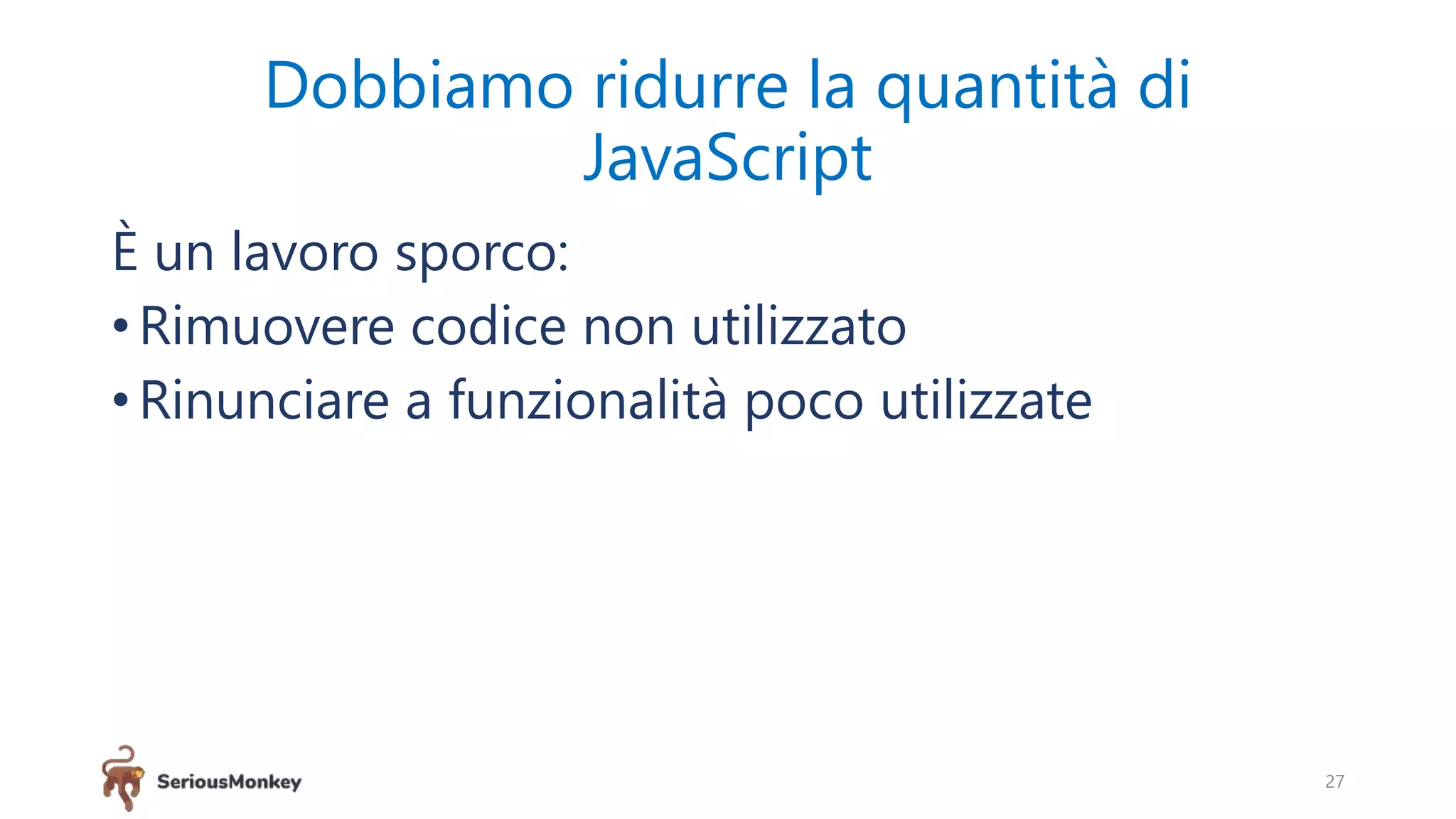 Dobbiamo ridurre la quantità di JavaScript

È un lavoro sporco:

• Rimuovere codice non utilizzato

• Rinunciare a funzionalità poco utilizzate

SeriousMonkey

27